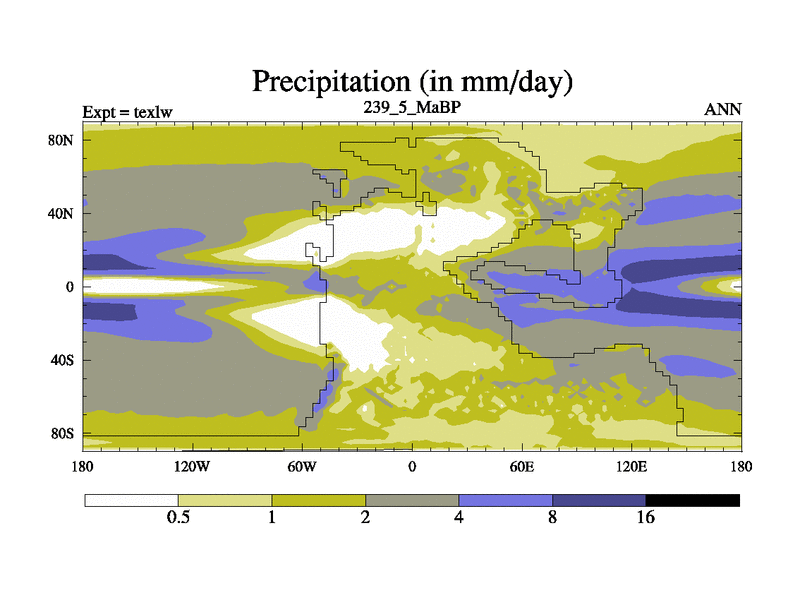 Precipitation (in mm/day)

Expt = texlw

239_5_MaBP

ANN

80N
40N
0
40S
80S

180
120W
60W
0
60E
120E
180

0.5
1
2
4
8
16